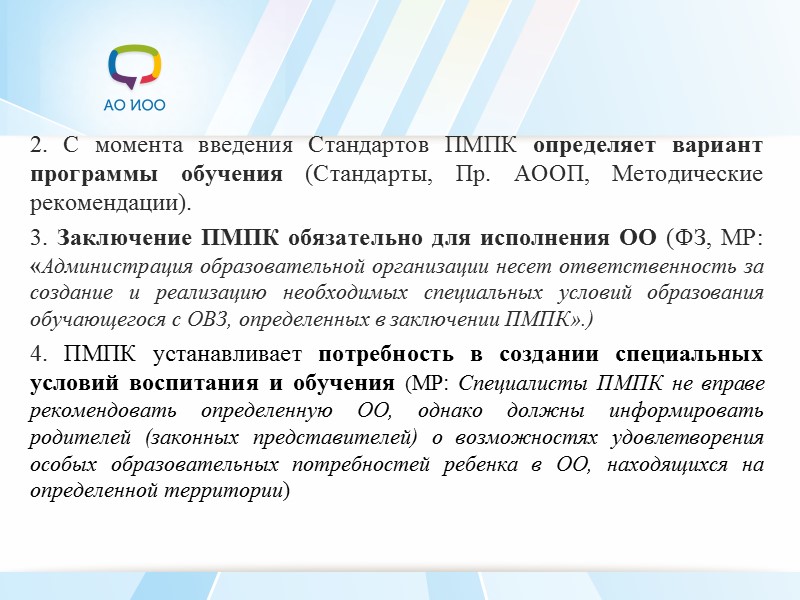 АО ИОО

2. С момента введения Стандартов ПМПК определяет вариант программы обучения (Стандарты, Пр. АООП, Методические рекомендации).

3. Заключение ПМПК обязательно для исполнения ОО (ФЗ, МР: «Администрация образовательной организации несет ответственность за создание и реализацию необходимых специальных условий образования обучающегося с ОВЗ, определенных в заключении ПМПК».)

4. ПМПК устанавливает потребность в создании специальных условий воспитания и обучения (МР: Специалисты ПМПК не вправе рекомендовать определенную ОО, однако должны информировать родителей (законных представителей) о возможностях удовлетворения особых образовательных потребностей ребенка в ОО, находящихся на определенной территории)